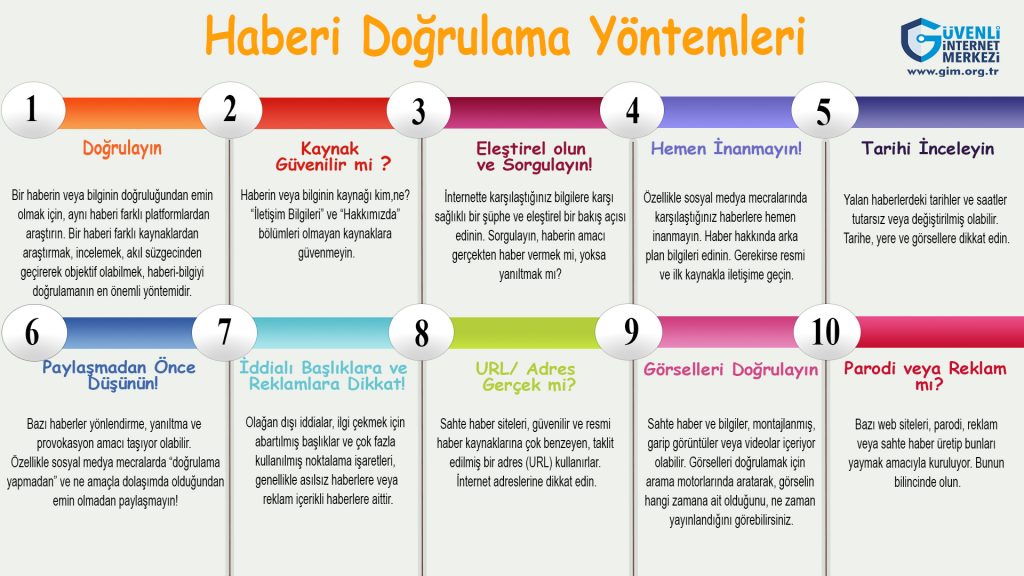 Haberi Doğrulama Yöntemleri

GÜVENLİ İNTERNET MERKEZİ
www.gim.org.tr

1

Doğrulayın

Bir haberin veya bilginin doğruluğundan emin olmak için, aynı haberi farklı platformlardan araştırın. Bir haberi farklı kaynaklardan araştırmak, incelemek, akıl süzgecinden geçirerek objektif olabilmek, haberi-bilgiyi doğrulamanın en önemli yöntemidir.

2

Kaynak Güvenilir mi ?

Haberin veya bilginin kaynağı kim,ne? "İletişim Bilgileri" ve "Hakkımızda" bölümleri olmayan kaynaklara güvenmeyin.

3

Eleştirel olun ve Sorgulayın!

İnternette karşılaştığınız bilgilere karşı sağlıklı bir şüphe ve eleştirel bir bakış açısı edinin. Sorgulayın, haberin amacı gerçekten haber vermek mi, yoksa yanıltmak mı?

4

Hemen İnanmayın!

Özellikle sosyal medya mecralarında karşılaştığınız haberlere hemen inanmayın. Haber hakkında arka plan bilgileri edinin. Gerekirse resmi ve ilk kaynakla iletişime geçin.

5

Tarihi İnceleyin

Yalan haberlerdeki tarihler ve saatler tutarsız veya değiştirilmiş olabilir. Tarihe, yere ve görsellere dikkat edin.

6

Paylaşmadan Önce Düşünün!

Bazı haberler yönlendirme, yanıltma ve provokasyon amacı taşıyor olabilir. Özellikle sosyal medya mecralarda "doğrulama yapmadan" ve ne amaçla dolaşımda olduğundan emin olmadan paylaşmayın!

7

İddialı Başlıklara ve Reklamlara Dikkat!

Olağan dışı iddialar, ilgi çekmek için abartılmış başlıklar ve çok fazla kullanılmış noktalama işaretleri, genellikle asılsız haberlere veya reklam içerikli haberlere aittir.

8

URL/ Adres Gerçek mi?

Sahte haber siteleri, güvenilir ve resmi haber kaynaklarına çok benzeyen, taklit edilmiş bir adres (URL) kullanırlar. İnternet adreslerine dikkat edin.

9

Görselleri Doğrulayın

Sahte haber ve bilgiler, montajlanmış, garip görüntüler veya videolar içeriyor olabilir. Görselleri doğrulamak için arama motorlarında aratarak, görselin hangi zamana ait olduğunu, ne zaman yayınlandığını görebilirsiniz.

10

Parodi veya Reklam mı?

Bazı web siteleri, parodi, reklam veya sahte haber üretip bunları yaymak amacıyla kuruluyor. Bunun bilincinde olun.